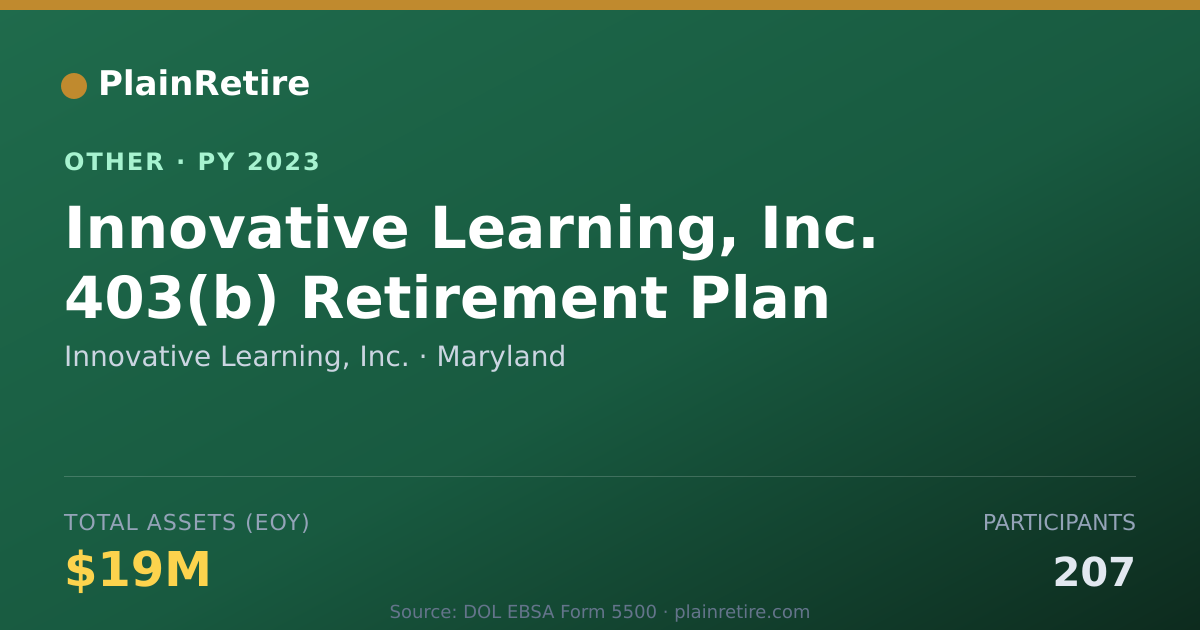 PlainRetire

OTHER · PY 2023

Innovative Learning, Inc. 403(b) Retirement Plan

Innovative Learning, Inc. · Maryland

TOTAL ASSETS (EOY)

$19M

PARTICIPANTS

207

Source: DOL EBSA Form 5500 · plainretire.com